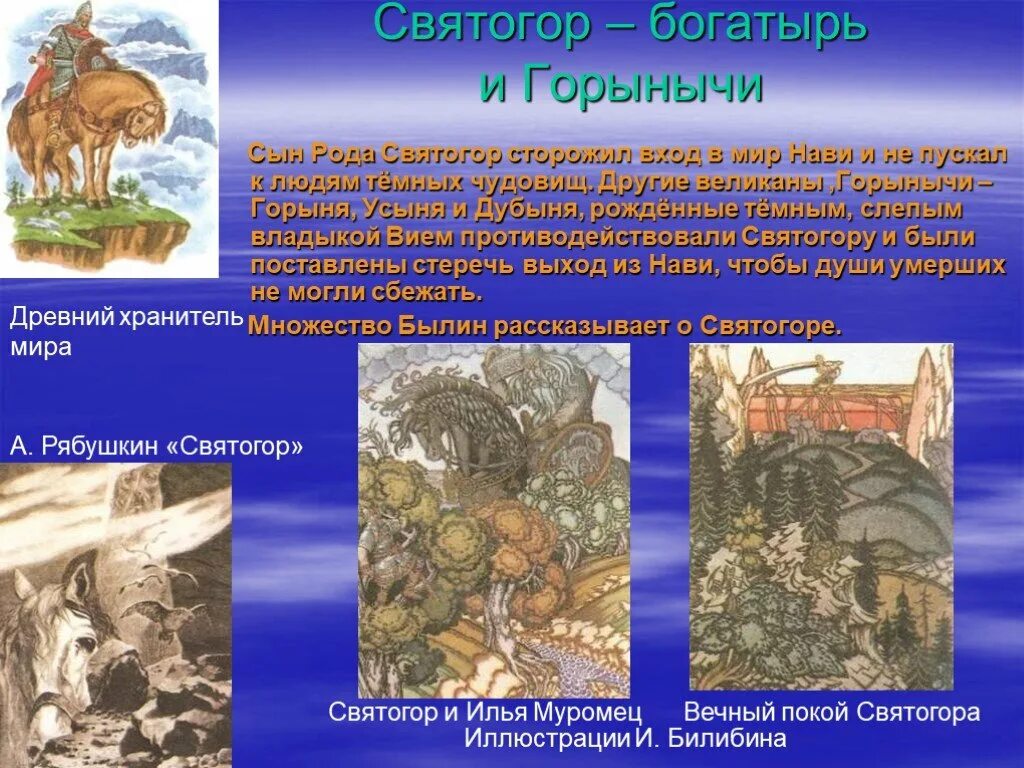 Святогор – богатырь и Горынычи

Сын Рода Святогор сторожил вход в мир Нави и не пускал к людям тёмных чудовищ. Другие великаны ,Горынычи – Горыня, Усыня и Дубыня, рождённые тёмным, слепым владыкой Вием противодействовали Святогору и были поставлены стеречь выход из Нави, чтобы души умерших не могли сбежать.

Множество Былин рассказывает о Святогоре.

Древний хранитель мира

А. Рябушкин «Святогор»

Святогор и Илья Муромец

Вечный покой Святогора

Иллюстрации И. Билибина